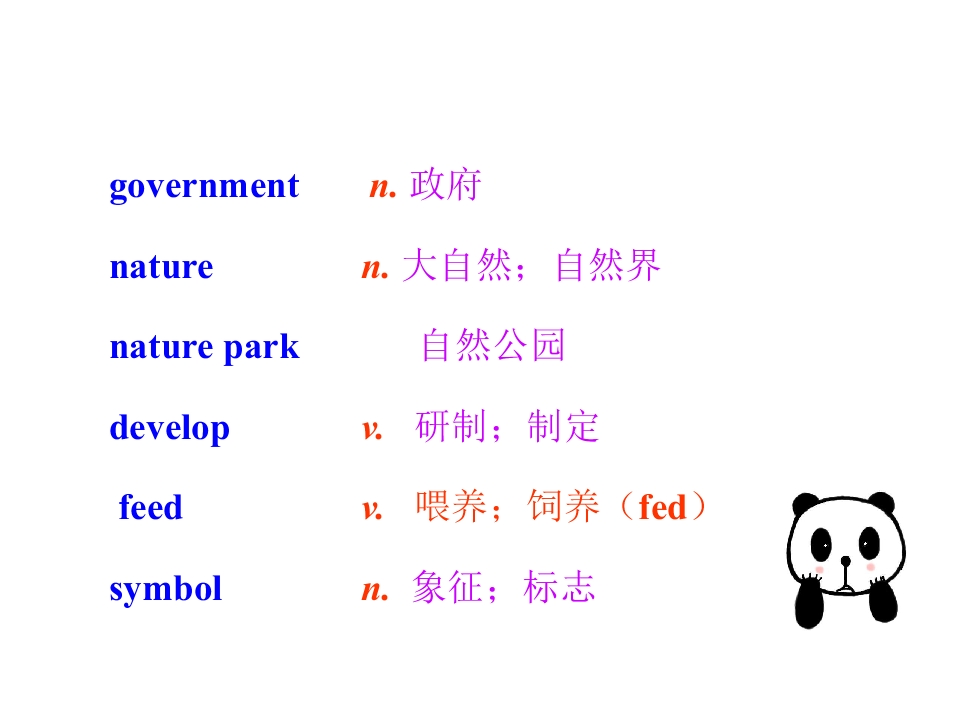 government n. 政府

nature n. 大自然；自然界

nature park 自然公园

develop v. 研制；制定

feed v. 喂养；饲养（fed）

symbol n. 象征；标志